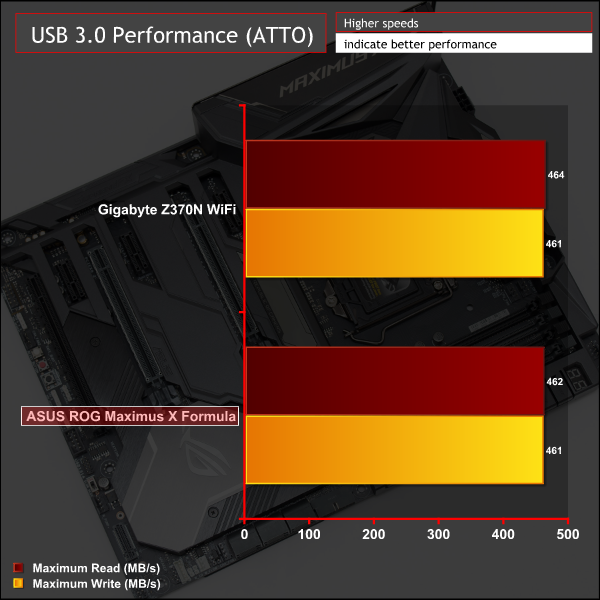 USB 3.0 Performance (ATTO)

Higher speeds

indicate better performance

MAXIMUS

Gigabyte Z370N WiFi

464

461

ASUS ROG Maximus X Formula

462

461

0
100
200
300
400
500

Maximum Read (MB/s)

Maximum Write (MB/s)